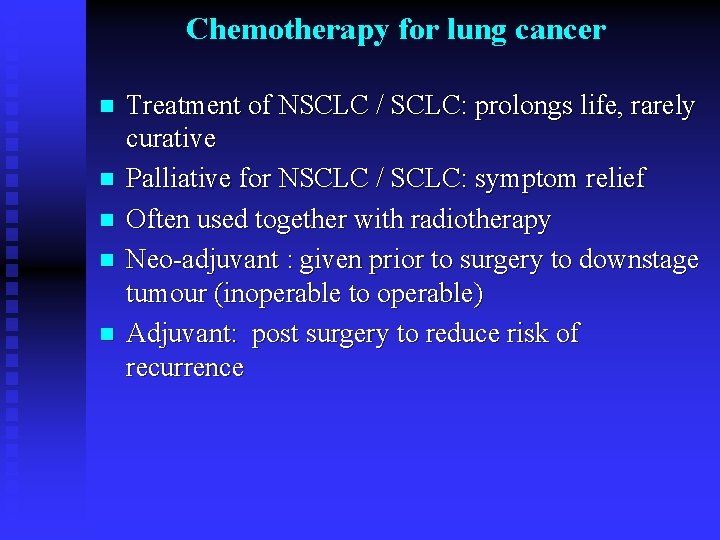 Chemotherapy for lung cancer

- Treatment of NSCLC / SCLC: prolongs life, rarely curative
- Palliative for NSCLC / SCLC: symptom relief
- Often used together with radiotherapy
- Neo-adjuvant : given prior to surgery to downstage tumour (inoperable to operable)
- Adjuvant: post surgery to reduce risk of recurrence